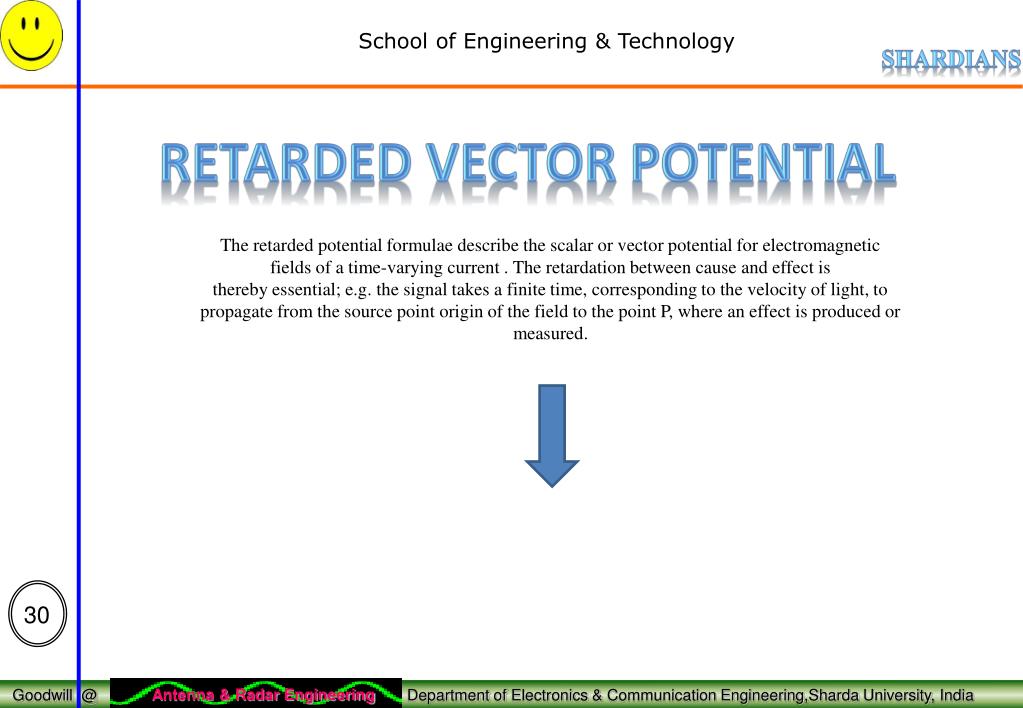 School of Engineering & Technology

SHARDIANS

RETARDED VECTOR POTENTIAL

The retarded potential formulae describe the scalar or vector potential for electromagnetic fields of a time-varying current . The retardation between cause and effect is thereby essential; e.g. the signal takes a finite time, corresponding to the velocity of light, to propagate from the source point origin of the field to the point P, where an effect is produced or measured.

30

Goodwill @ Antenna & Radar Engineering Department of Electronics & Communication Engineering,Sharda University, India